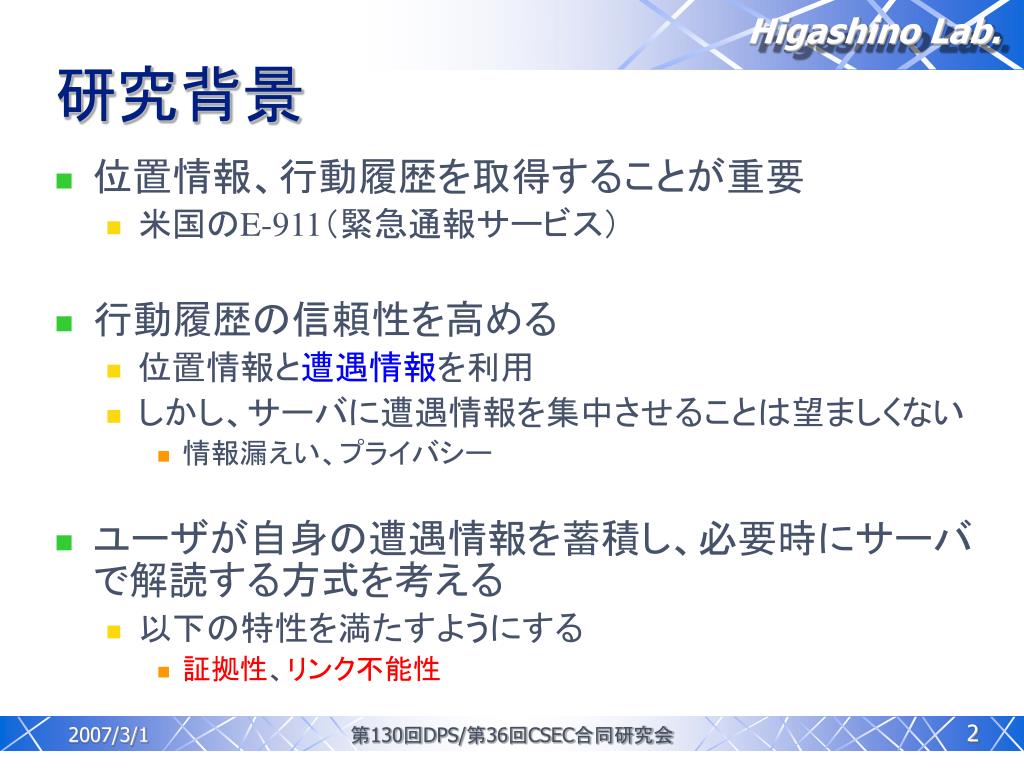 Higashino Lab.

研究背景

位置情報、行動履歴を取得することが重要

米国のE-911（緊急通報サービス）

行動履歴の信頼性を高める

位置情報と遭遇情報を利用

しかし、サーバに遭遇情報を集中させることは望ましくない

情報漏えい、プライバシー

ユーザが自身の遭遇情報を蓄積し、必要時にサーバで解読する方式を考える

以下の特性を満たすようにする

証拠性、リンク不能性

2007/3/1

第130回DPS/第36回CSEC合同研究会

2